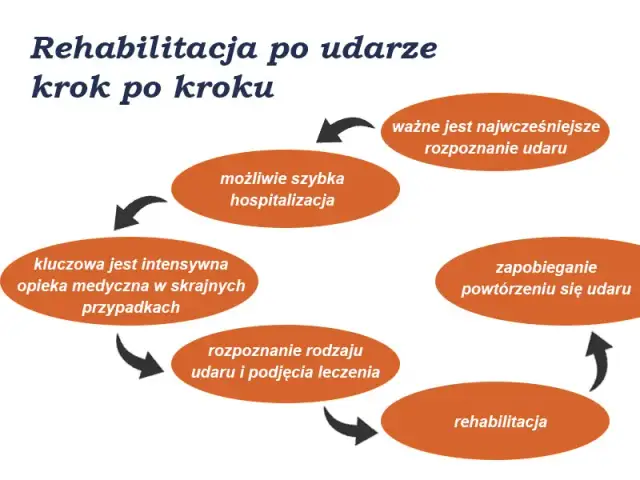 Rehabilitacja po udarze krok po kroku

ważne jest najwcześniejsze rozpoznanie udaru

możliwie szybka hospitalizacja

kluczowa jest intensywna opieka medyczna w skrajnych przypadkach

rozpoznanie rodzaju udaru i podjęcia leczenia

rehabilitacja

zapobieganie powtórzeniu się udaru